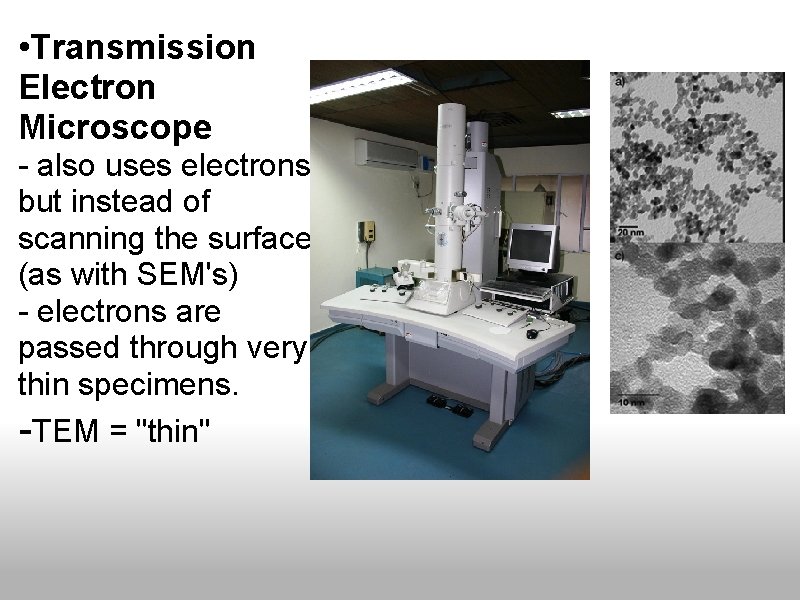 •Transmission Electron Microscope
- also uses electrons but instead of scanning the surface (as with SEM's)
- electrons are passed through very thin specimens.
-TEM = "thin"

a)
20 nm
c)
10 nm